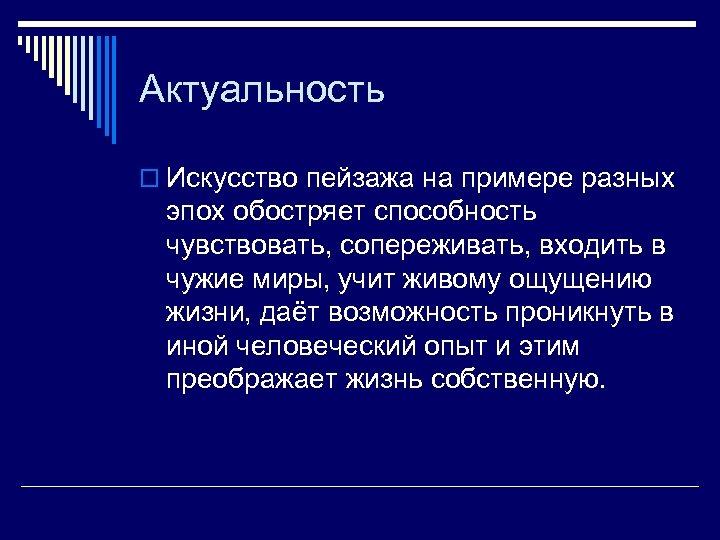 Актуальность

Искусство пейзажа на примере разных эпох обостряет способность чувствовать, сопереживать, входить в чужие миры, учит живому ощущению жизни, даёт возможность проникнуть в иной человеческий опыт и этим преображает жизнь собственную.